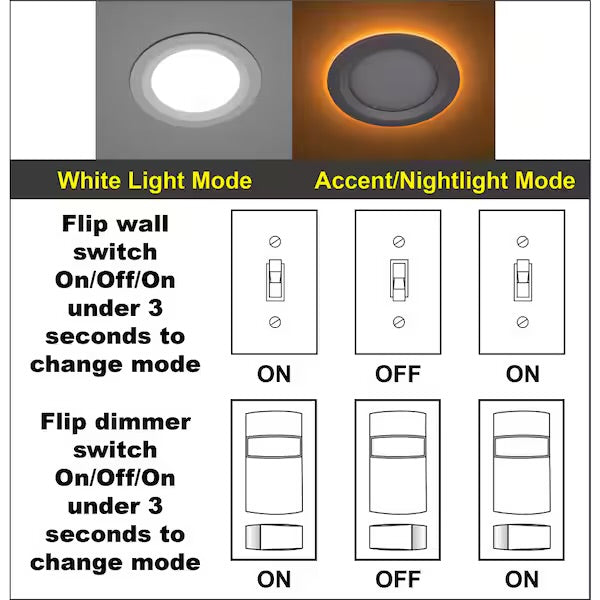 White Light Mode

Accent/Nightlight Mode

Flip wall switch On/Off/On under 3 seconds to change mode

ON

OFF

ON

Flip dimmer switch On/Off/On under 3 seconds to change mode

ON

OFF

ON